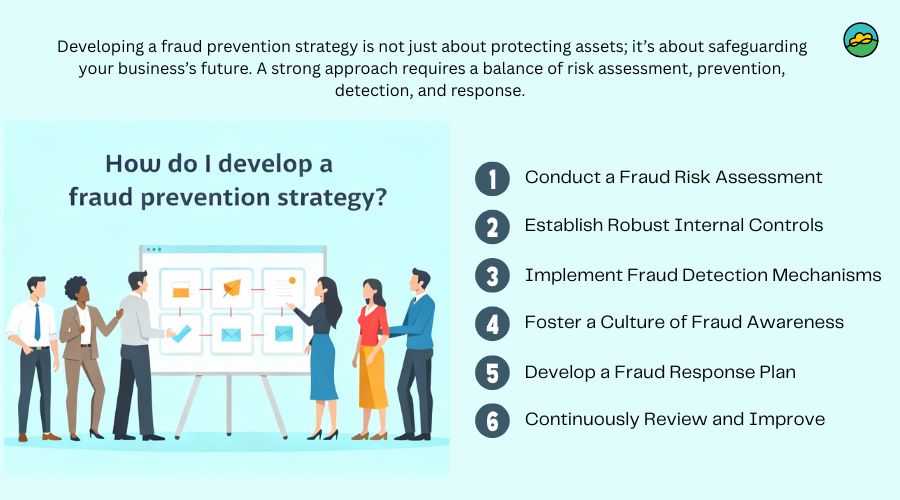 Developing a fraud prevention strategy is not just about protecting assets; it's about safeguarding your business's future. A strong approach requires a balance of risk assessment, prevention, detection, and response.

How do I develop a fraud prevention strategy?

1 Conduct a Fraud Risk Assessment

2 Establish Robust Internal Controls

3 Implement Fraud Detection Mechanisms

4 Foster a Culture of Fraud Awareness

5 Develop a Fraud Response Plan

6 Continuously Review and Improve